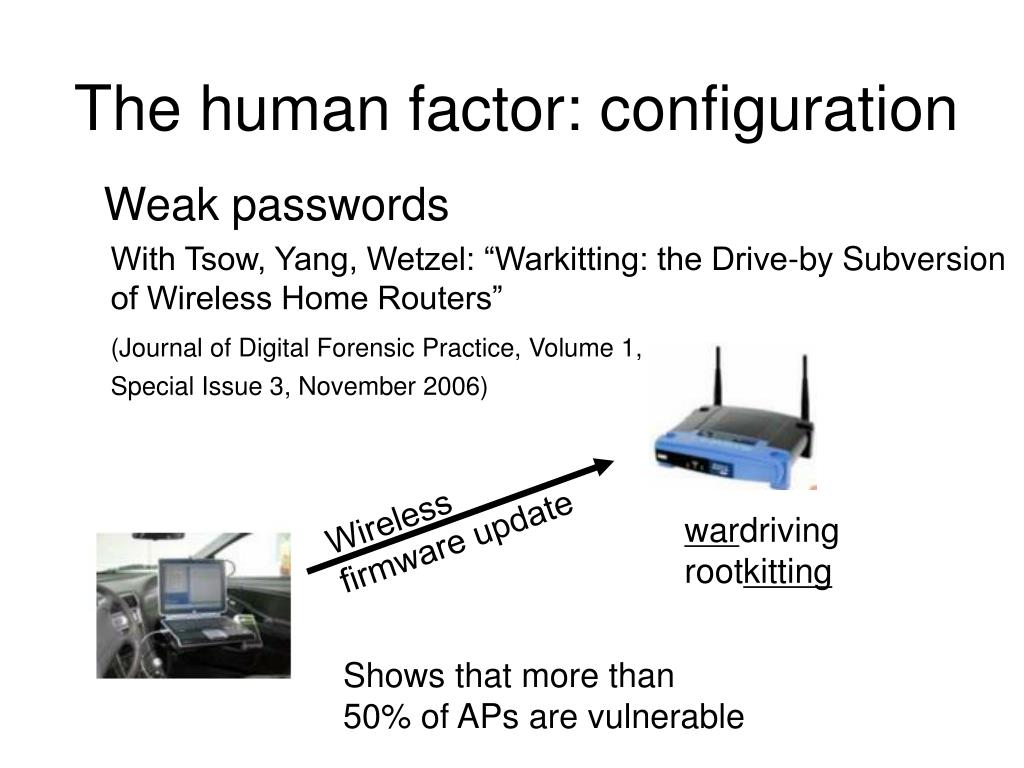 The human factor: configuration

Weak passwords

With Tsow, Yang, Wetzel: “Warkitting: the Drive-by Subversion of Wireless Home Routers”

(Journal of Digital Forensic Practice, Volume 1, Special Issue 3, November 2006)

Wireless firmware update

wardriving
rootkitting

Shows that more than 50% of APs are vulnerable